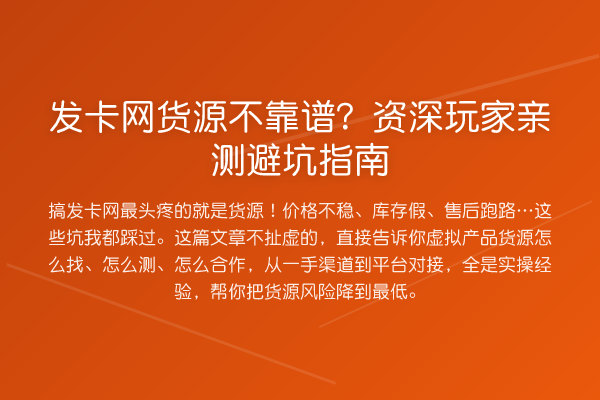 发卡网货源不靠谱？资深玩家亲测避坑指南

搞发卡网最头疼的就是货源！价格不稳、库存假、售后跑路…这些坑我都踩过。这篇文章不扯虚的，直接告诉你虚拟产品货源怎么找、怎么测、怎么合作，从一手渠道到平台对接，全是实操经验，帮你把货源风险降到最低。